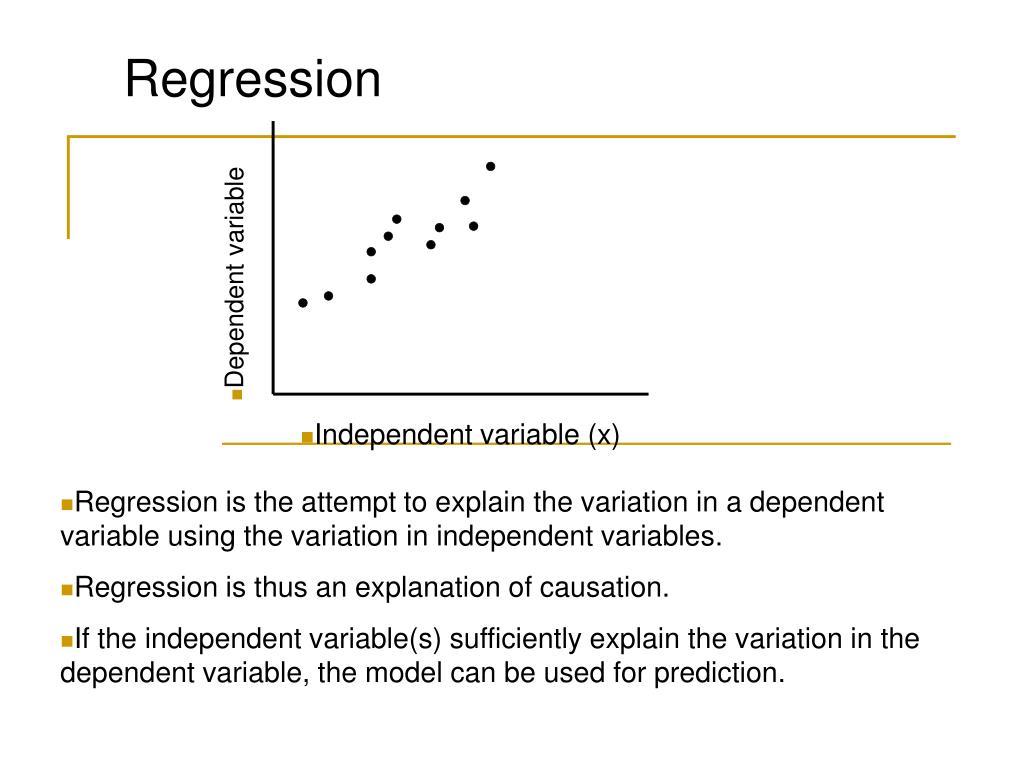 Regression

Dependent variable

Independent variable (x)

Regression is the attempt to explain the variation in a dependent variable using the variation in independent variables.

Regression is thus an explanation of causation.

If the independent variable(s) sufficiently explain the variation in the dependent variable, the model can be used for prediction.